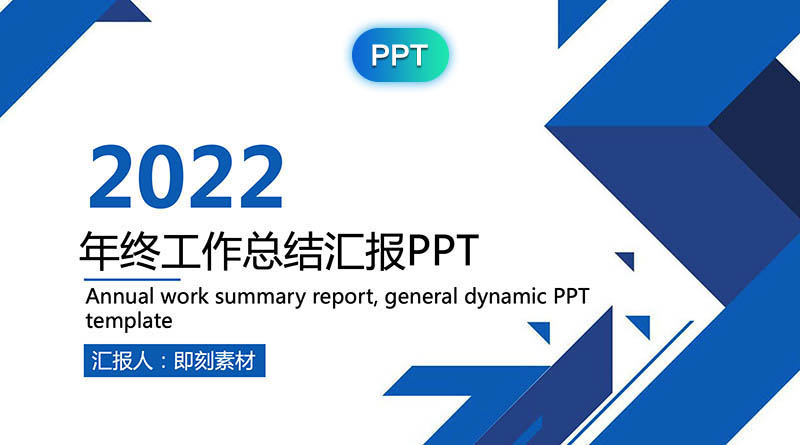 PPT

2022

年终工作总结汇报PPT

Annual work summary report, general dynamic PPT template

汇报人：即刻素材